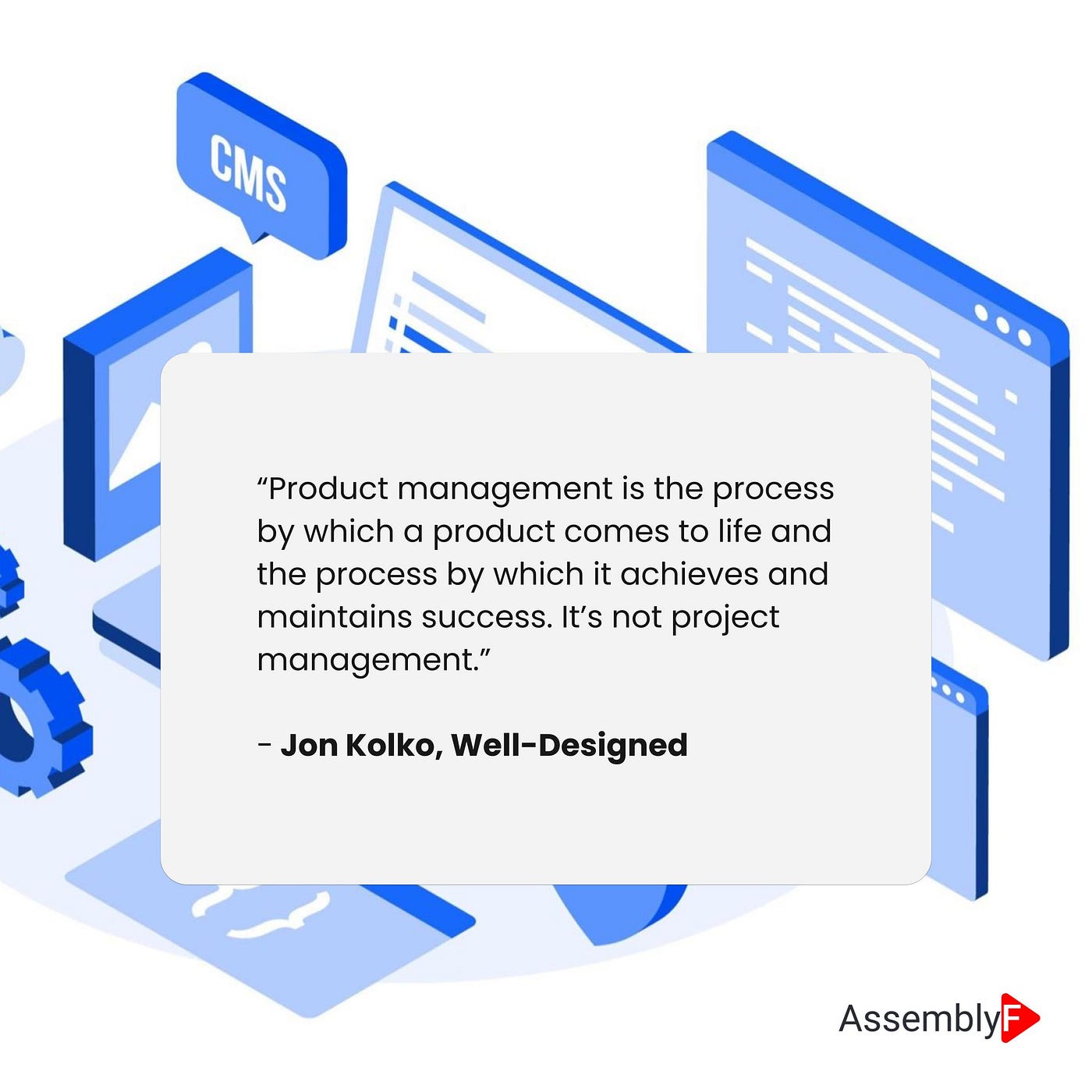 CMS

“Product management is the process by which a product comes to life and the process by which it achieves and maintains success. It’s not project management.”

- Jon Kolko, Well-Designed

AssemblyF